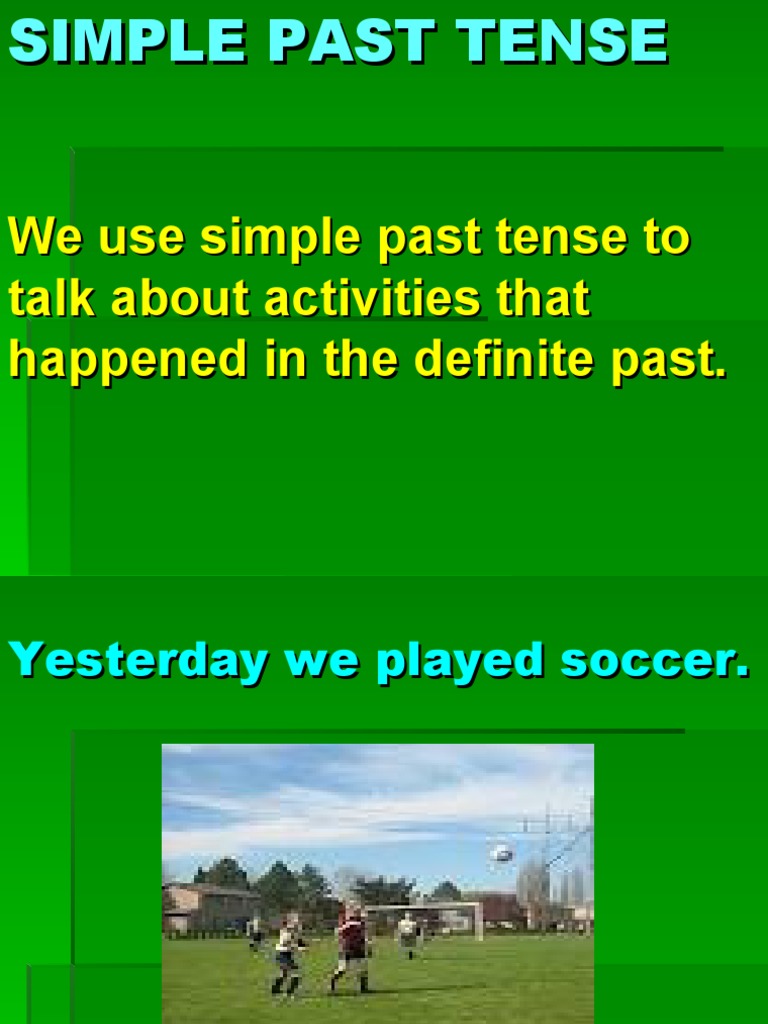 SIMPLE PAST TENSE

We use simple past tense to talk about activities that happened in the definite past.

Yesterday we played soccer.